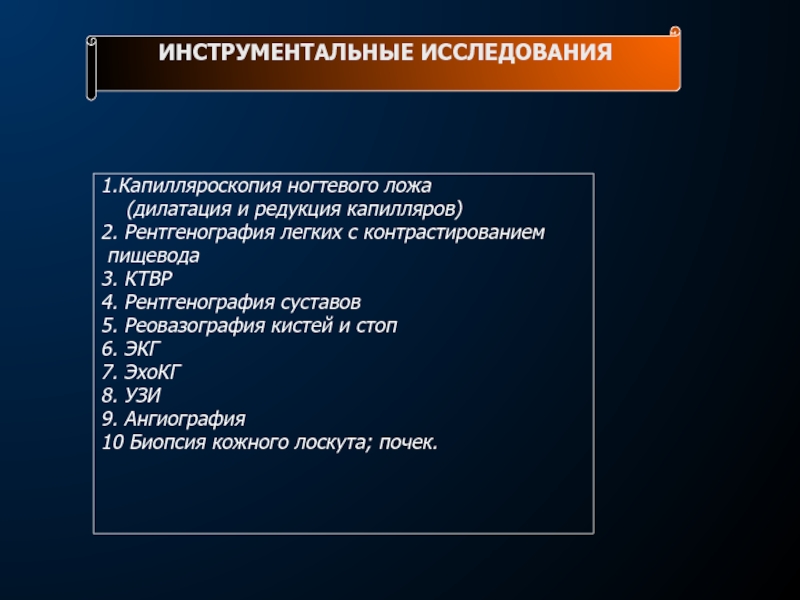 ИНСТРУМЕНТАЛЬНЫЕ ИССЛЕДОВАНИЯ

1.Капилляроскопия ногтевого ложа
(дилатация и редукция капилляров)
2. Рентгенография легких с контрастированием пищевода
3. КТВР
4. Рентгенография суставов
5. Реовазография кистей и стоп
6. ЭКГ
7. ЭхоКГ
8. УЗИ
9. Ангиография
10 Биопсия кожного лоскута; почек.